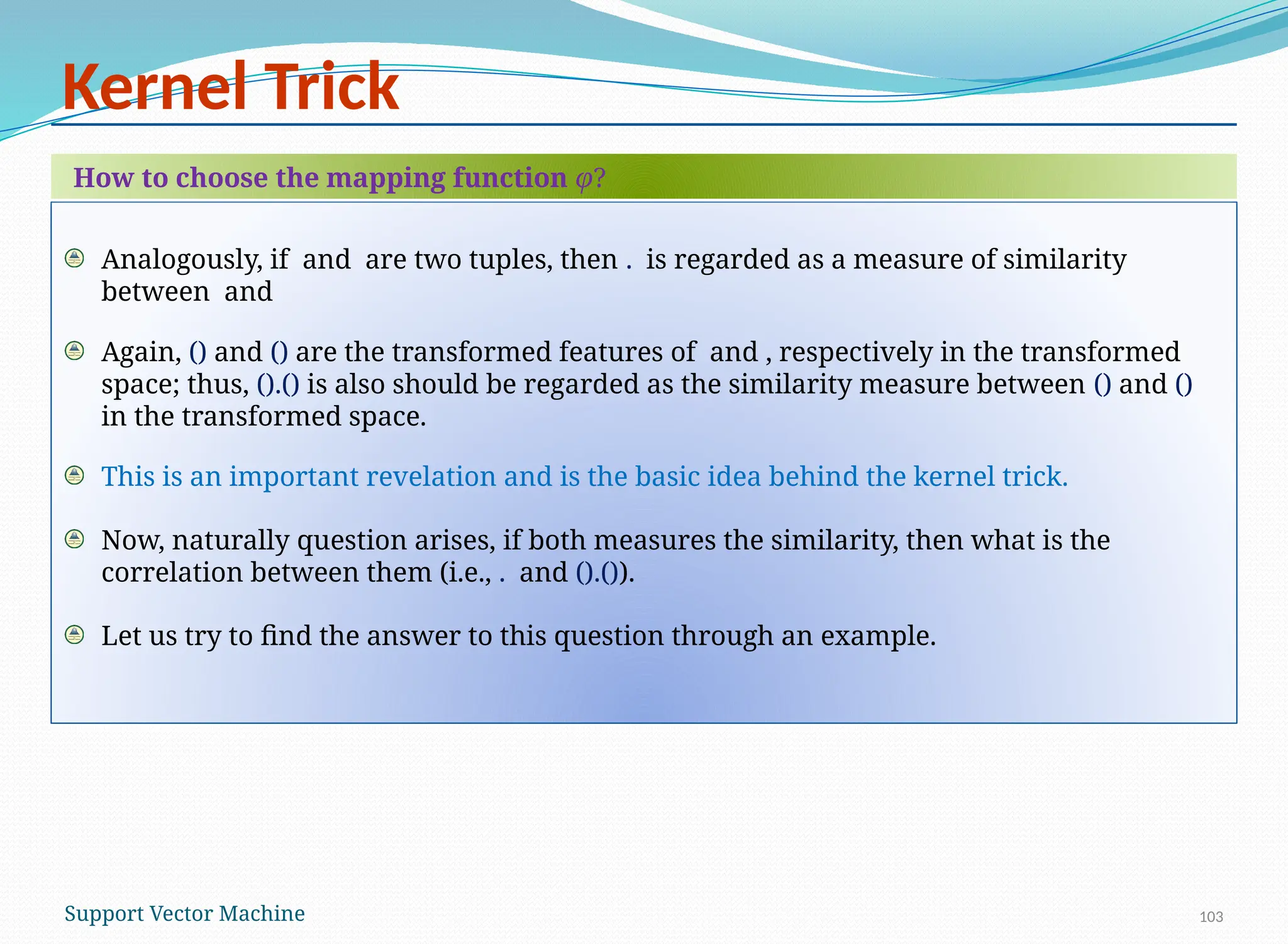 Kernel Trick

How to choose the mapping function $\varphi$?

Analogously, if  and  are two tuples, then .  is regarded as a measure of similarity between  and

Again, () and () are the transformed features of  and , respectively in the transformed space; thus, ().() is also should be regarded as the similarity measure between () and () in the transformed space.

This is an important revelation and is the basic idea behind the kernel trick.

Now, naturally question arises, if both measures the similarity, then what is the correlation between them (i.e., .  and ().()).

Let us try to find the answer to this question through an example.

Support Vector Machine

103